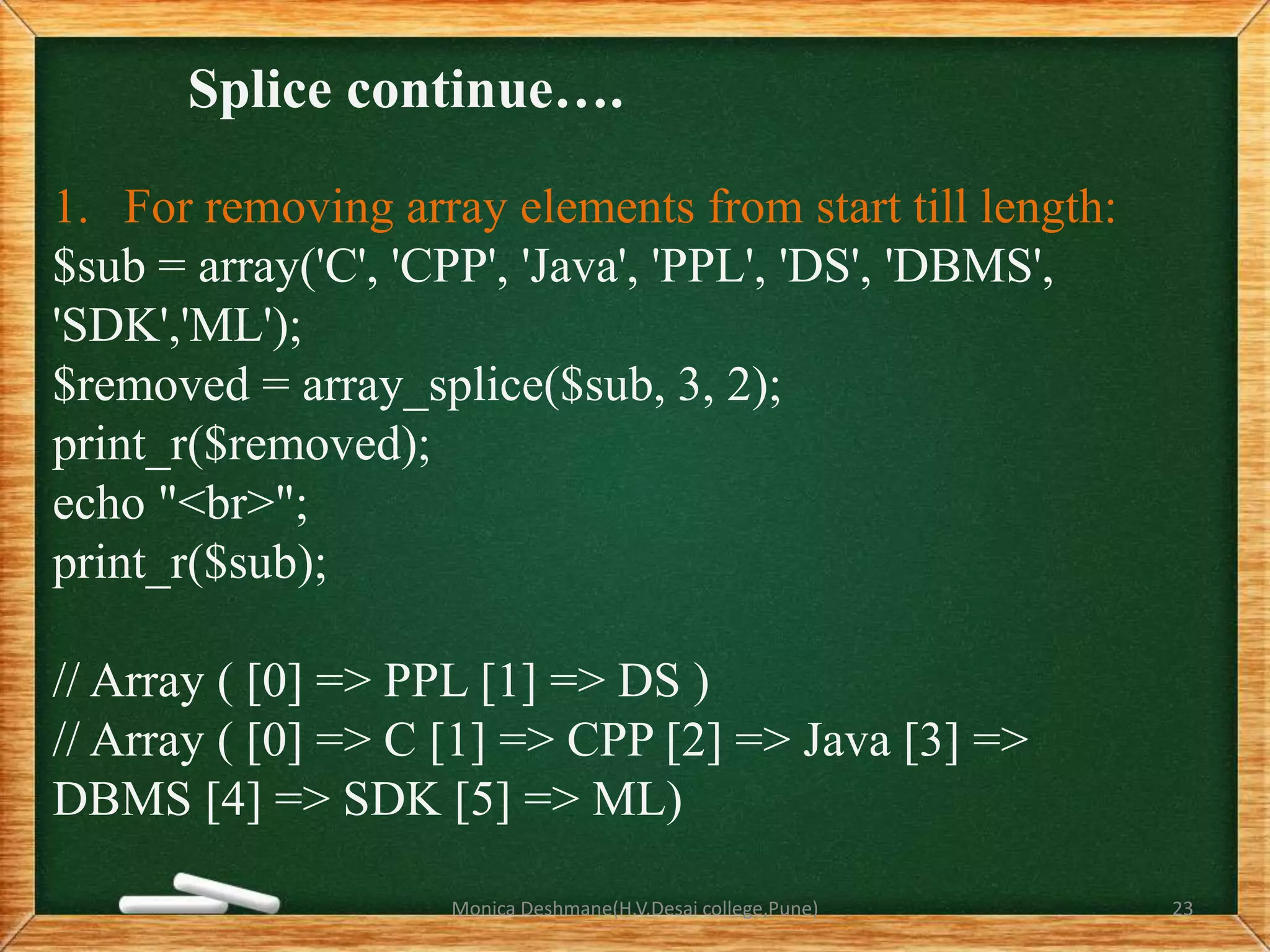 Splice continue….

1. For removing array elements from start till length:
$sub = array('C', 'CPP', 'Java', 'PPL', 'DS', 'DBMS', 'SDK','ML');
$removed = array_splice($sub, 3, 2);
print_r($removed);
echo "<br>";
print_r($sub);

// Array ( [0] => PPL [1] => DS )
// Array ( [0] => C [1] => CPP [2] => Java [3] => DBMS [4] => SDK [5] => ML)

Monica Deshmane(H.V.Desai college,Pune)

23